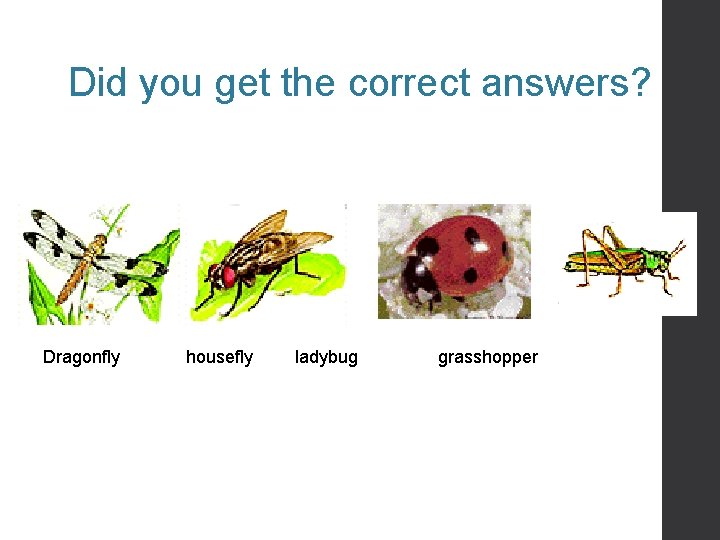 Did you get the correct answers?

Dragonfly housefly ladybug grasshopper